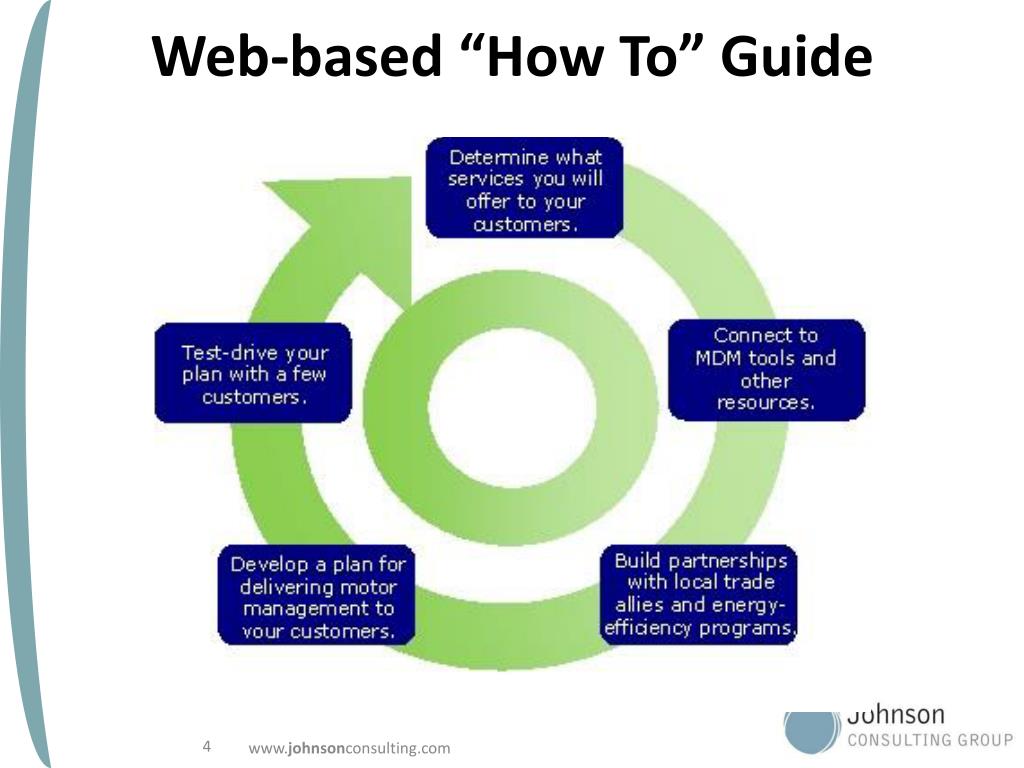 Web-based “How To” Guide

Determine what services you will offer to your customers.

Connect to MDM tools and other resources.

Build partnerships with local trade allies and energy-efficiency programs.

Develop a plan for delivering motor management to your customers.

Test-drive your plan with a few customers.

4

www.johnsonconsulting.com

Johnson CONSULTING GROUP